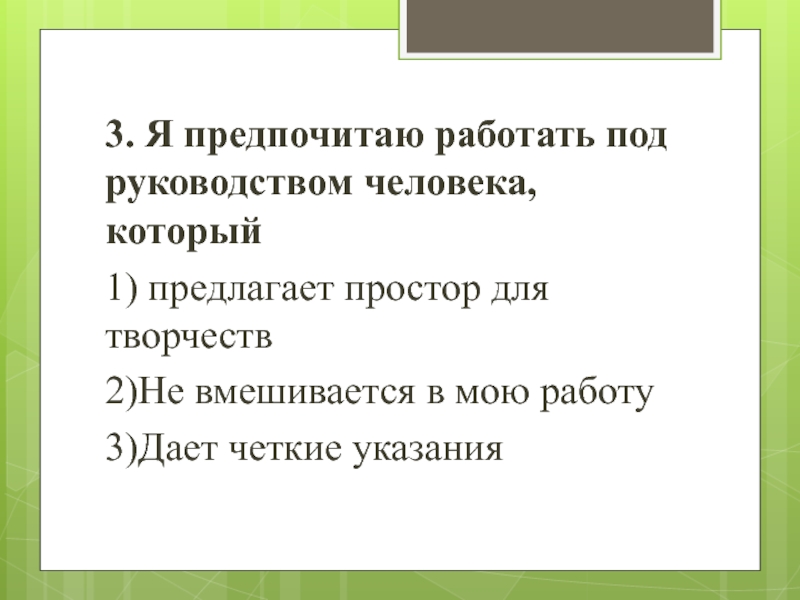 3. Я предпочитаю работать под руководством человека, который

1) предлагает простор для творчеств

2)Не вмешивается в мою работу

3)Дает четкие указания